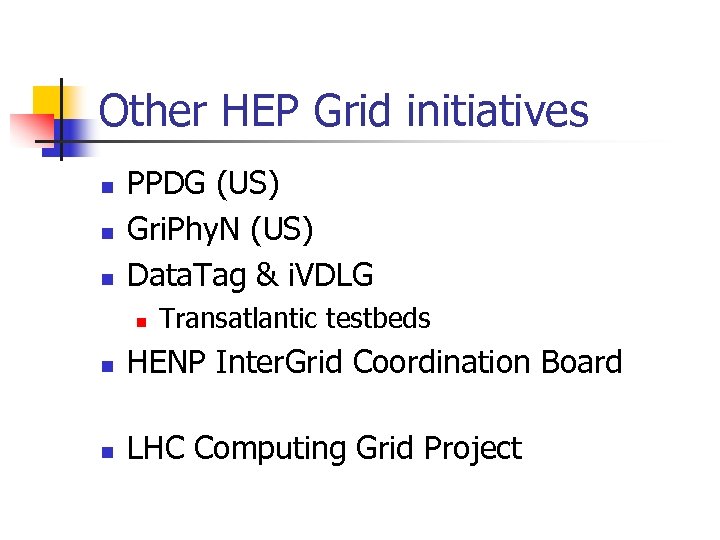 Other HEP Grid initiatives

- PPDG (US)
- GriPhyN (US)
- DataTag & iVDLG
  - Transatlantic testbeds
- HENP InterGrid Coordination Board

- LHC Computing Grid Project